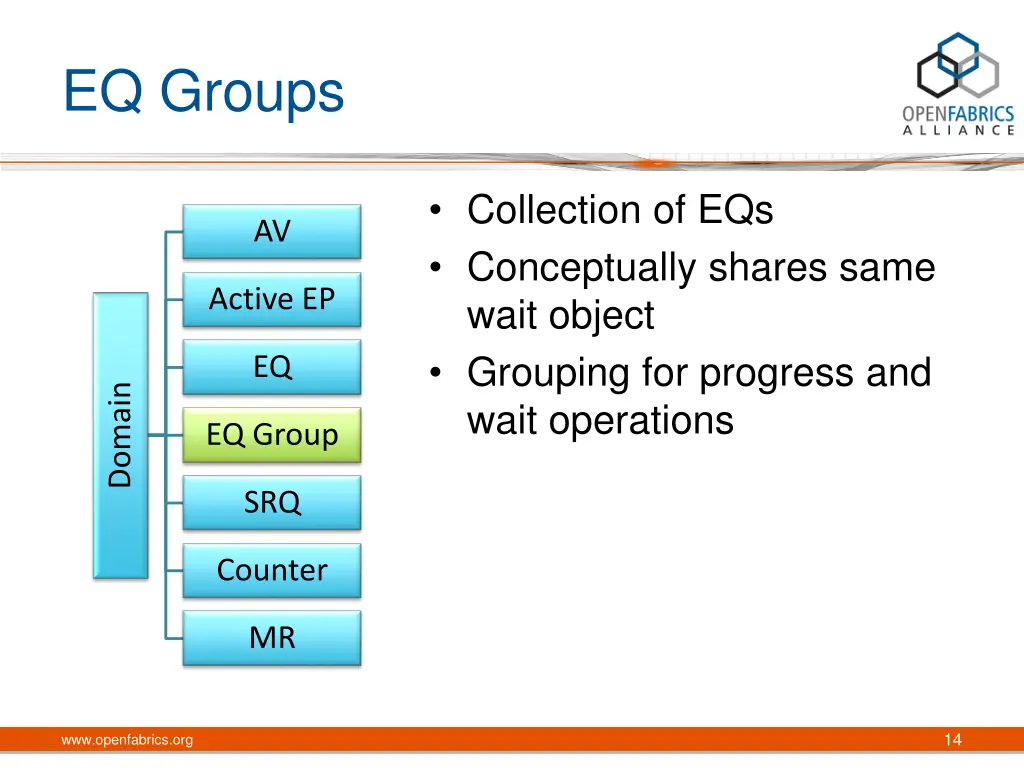 EQ Groups

OPENFABRICS
ALLIANCE

Domain

AV

Active EP

EQ

EQ Group

SRQ

Counter

MR

• Collection of EQs
• Conceptually shares same wait object
• Grouping for progress and wait operations

www.openfabrics.org

14